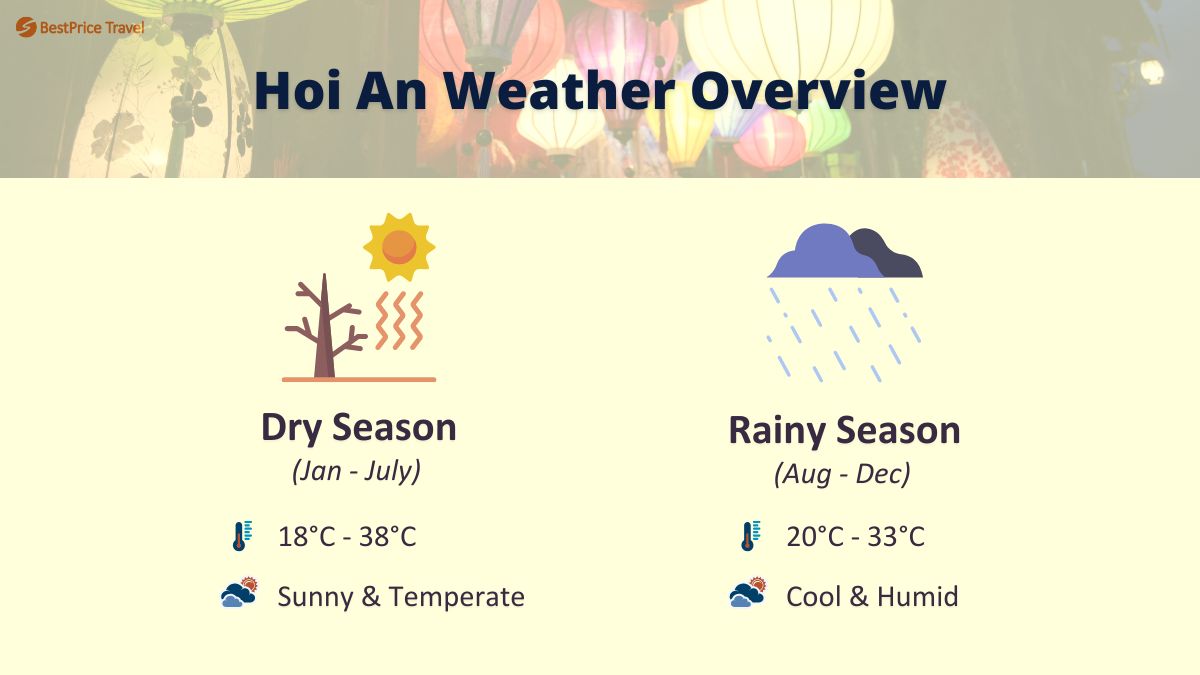 BestPrice Travel

Hoi An Weather Overview

Dry Season
(Jan - July)

18°C - 38°C

Sunny & Temperate

Rainy Season
(Aug - Dec)

20°C - 33°C

Cool & Humid